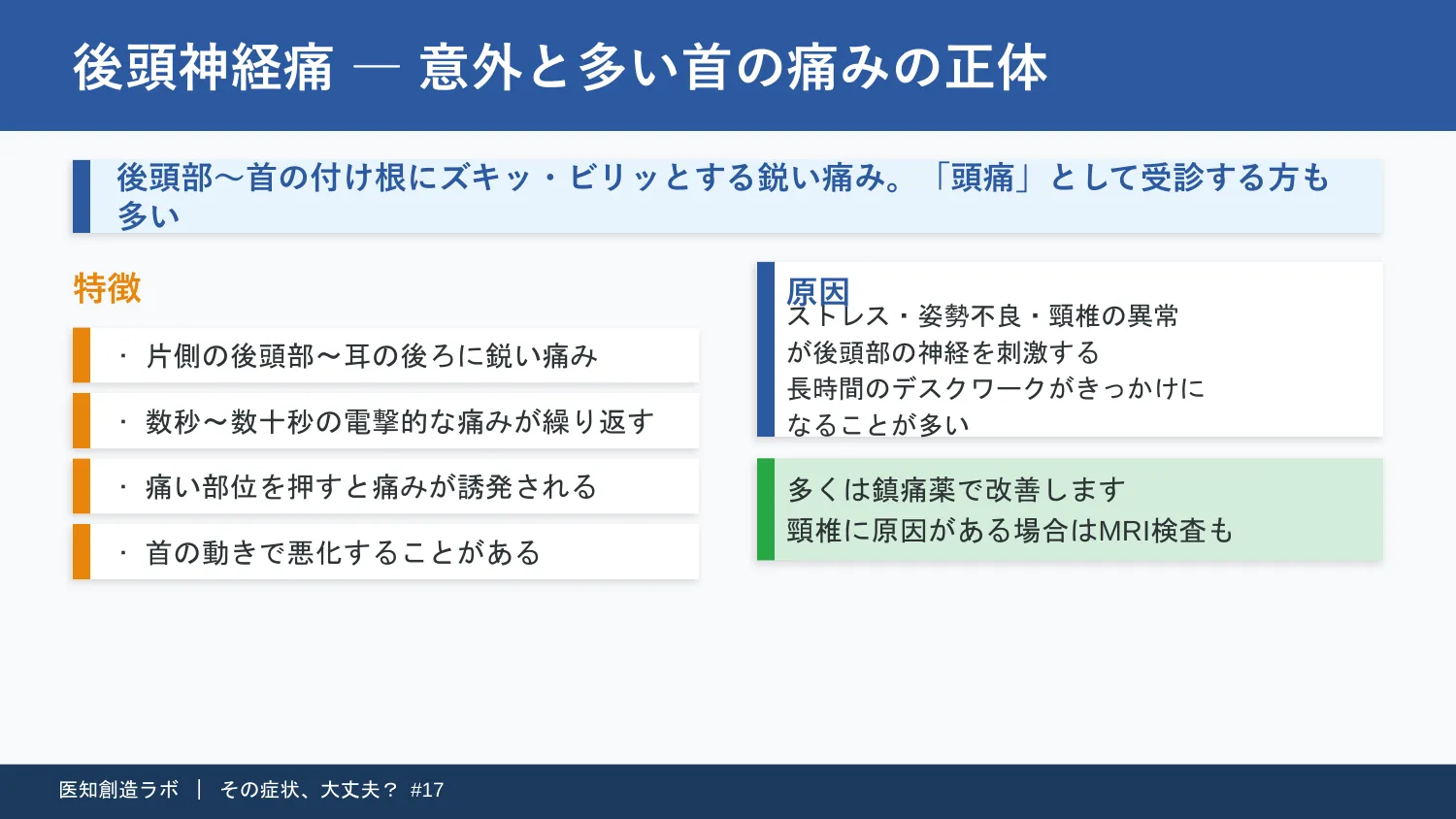 後頭神経痛 — 意外と多い首の痛みの正体

後頭部〜首の付け根にズキッ・ビリッとする鋭い痛み。「頭痛」として受診する方も多い

特徴

・ 片側の後頭部〜耳の後ろに鋭い痛み

・ 数秒〜数十秒の電撃的な痛みが繰り返す

・ 痛い部位を押すと痛みが誘発される

・ 首の動きで悪化することがある

原因

ストレス・姿勢不良・頸椎の異常が後頭部の神経を刺激する
長時間のデスクワークがきっかけになることが多い

多くは鎮痛薬で改善します
頸椎に原因がある場合はMRI検査も

医知創造ラボ ｜ その症状、大丈夫？ #17